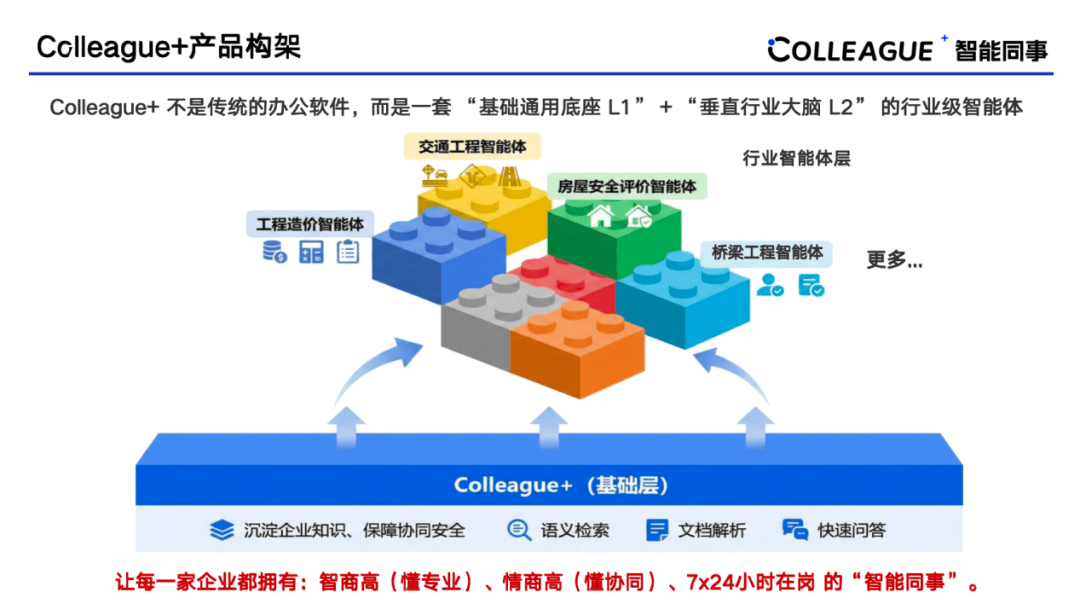 Colleague+产品构架

COLLEAGUE⁺ 智能同事

Colleague+ 不是传统的办公软件，而是一套 “基础通用底座 L1” + “垂直行业大脑 L2” 的行业级智能体

交通工程智能体

行业智能体层

房屋安全评价智能体

工程造价智能体

桥梁工程智能体

更多...

Colleague+（基础层）

沉淀企业知识、保障协同安全

语义检索

文档解析

快速问答

让每一家企业都拥有：智商高（懂专业）、情商高（懂协同）、7x24小时在岗 的“智能同事”。